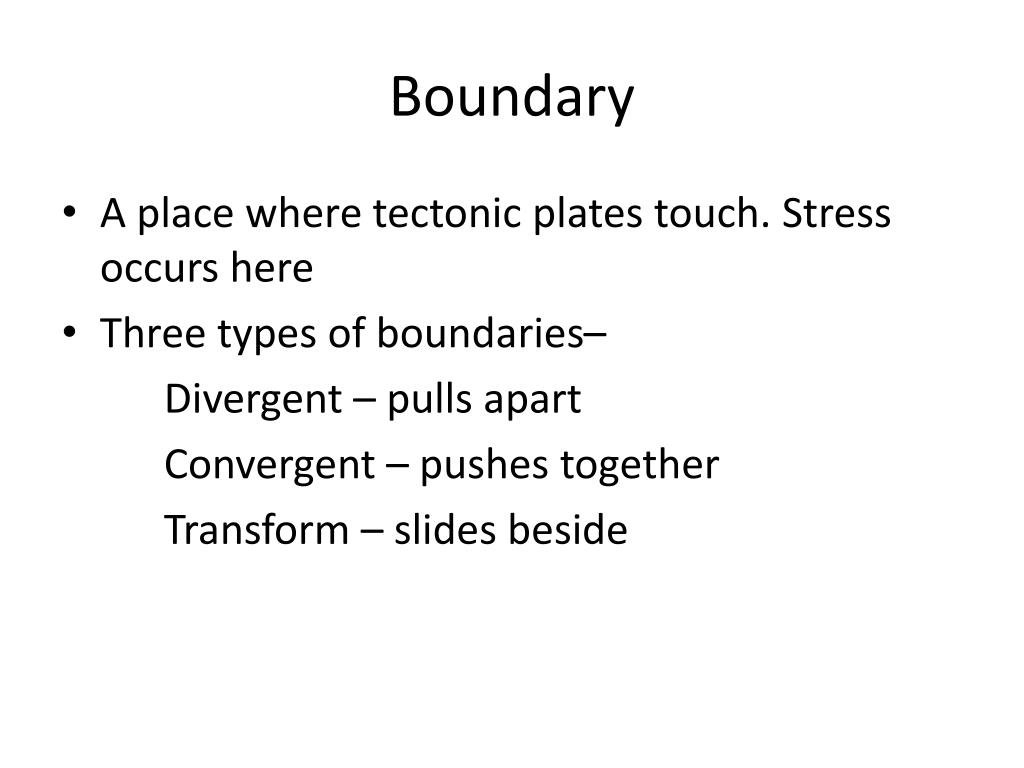 Boundary

• A place where tectonic plates touch. Stress occurs here
• Three types of boundaries–
Divergent – pulls apart
Convergent – pushes together
Transform – slides beside